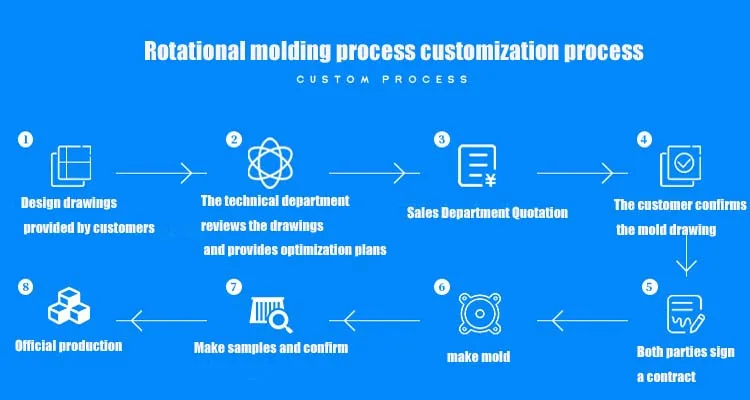 Rotational molding process customization process

CUSTOM PROCESS

1
Design drawings provided by customers

2
The technical department reviews the drawings and provides optimization plans

3
Sales Department Quotation

4
The customer confirms the mold drawing

5
Both parties sign a contract

6
make mold

7
Make samples and confirm

8
Official production